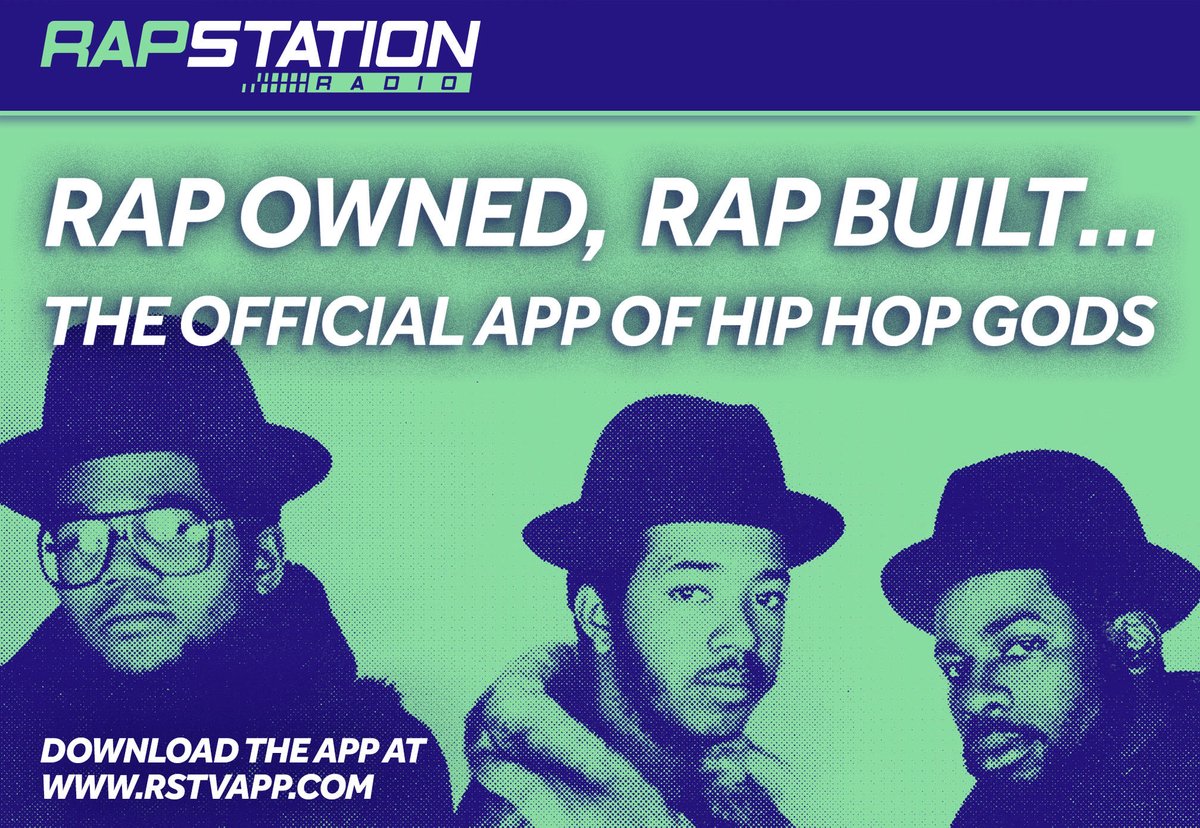 RAPSTATION
RADIO

RAP OWNED, RAP BUILT...
THE OFFICIAL APP OF HIP HOP GODS

DOWNLOAD THE APP AT
WWW.RSTVAPP.COM